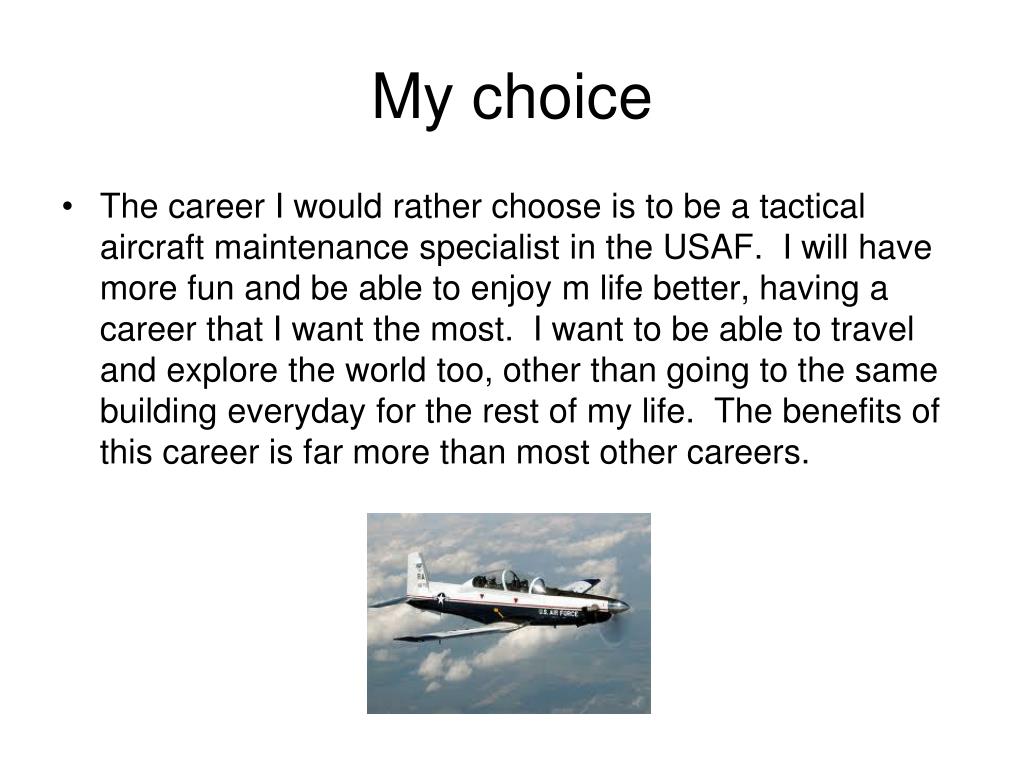 My choice

• The career I would rather choose is to be a tactical aircraft maintenance specialist in the USAF. I will have more fun and be able to enjoy m life better, having a career that I want the most. I want to be able to travel and explore the world too, other than going to the same building everyday for the rest of my life. The benefits of this career is far more than most other careers.

U.S. AIR FORCE